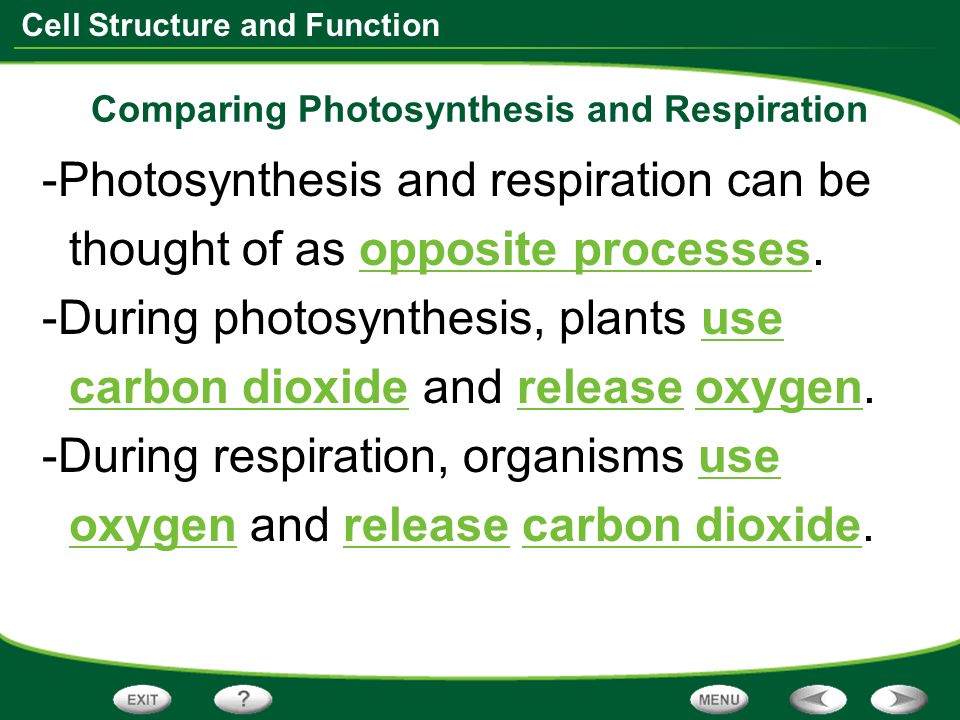 Cell Structure and Function

Comparing Photosynthesis and Respiration

-Photosynthesis and respiration can be thought of as opposite processes.

-During photosynthesis, plants use carbon dioxide and release oxygen.

-During respiration, organisms use oxygen and release carbon dioxide.

EXIT ? MENU